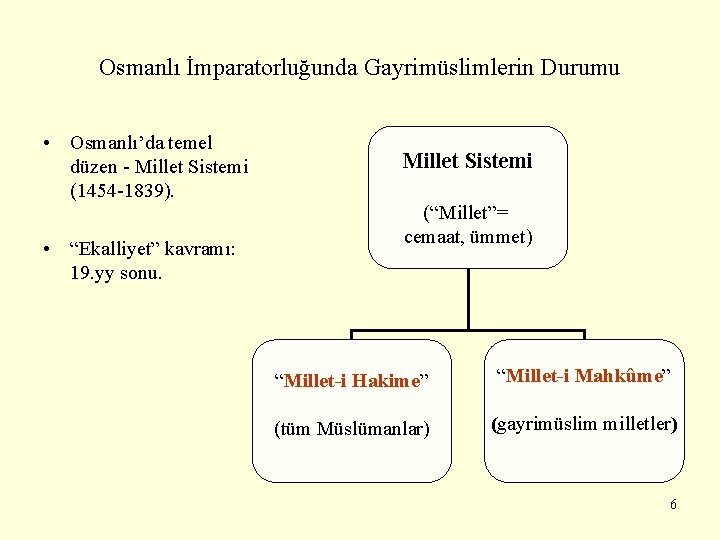 Osmanlı İmparatorluğunda Gayrimüslimlerin Durumu

• Osmanlı'da temel düzen - Millet Sistemi (1454-1839).

• "Ekalliyet" kavramı: 19.yy sonu.

Millet Sistemi

("Millet"= cemaat, ümmet)

"Millet-i Hakime"

(tüm Müslümanlar)

"Millet-i Mahkûme"

(gayrimüslim milletler)

6